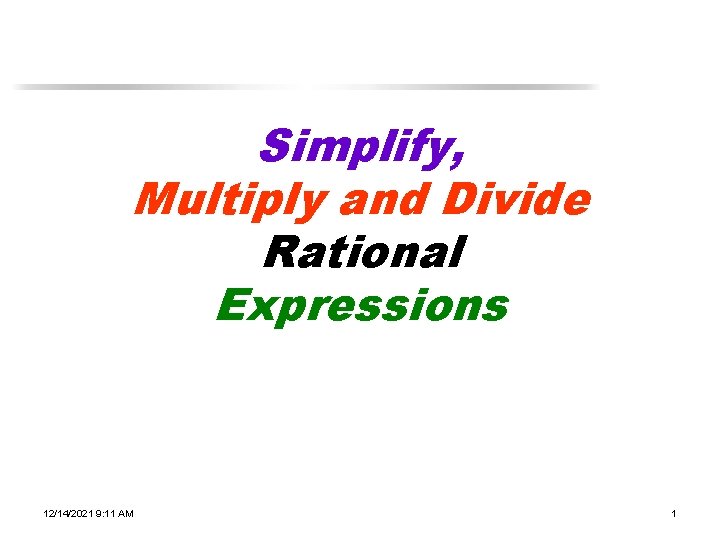 Simplify,
Multiply and Divide
Rational
Expressions

12/14/2021 9:11 AM

1